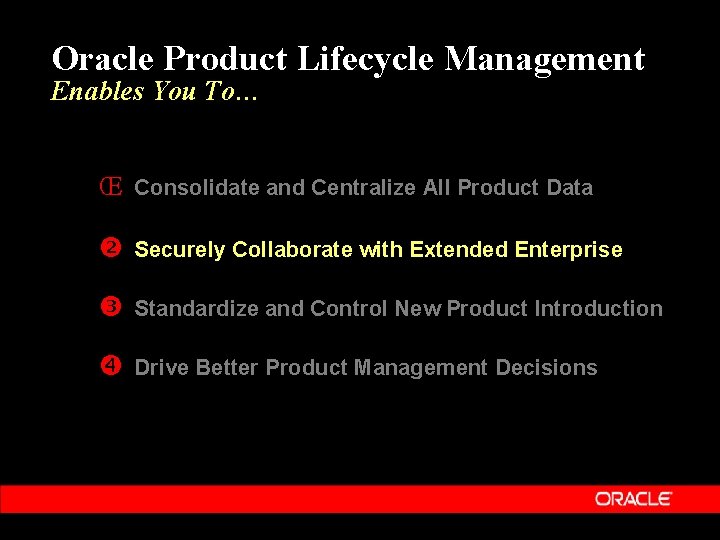 Oracle Product Lifecycle Management
Enables You To…

Œ Consolidate and Centralize All Product Data

❷ Securely Collaborate with Extended Enterprise

❸ Standardize and Control New Product Introduction

❹ Drive Better Product Management Decisions

ORACLE